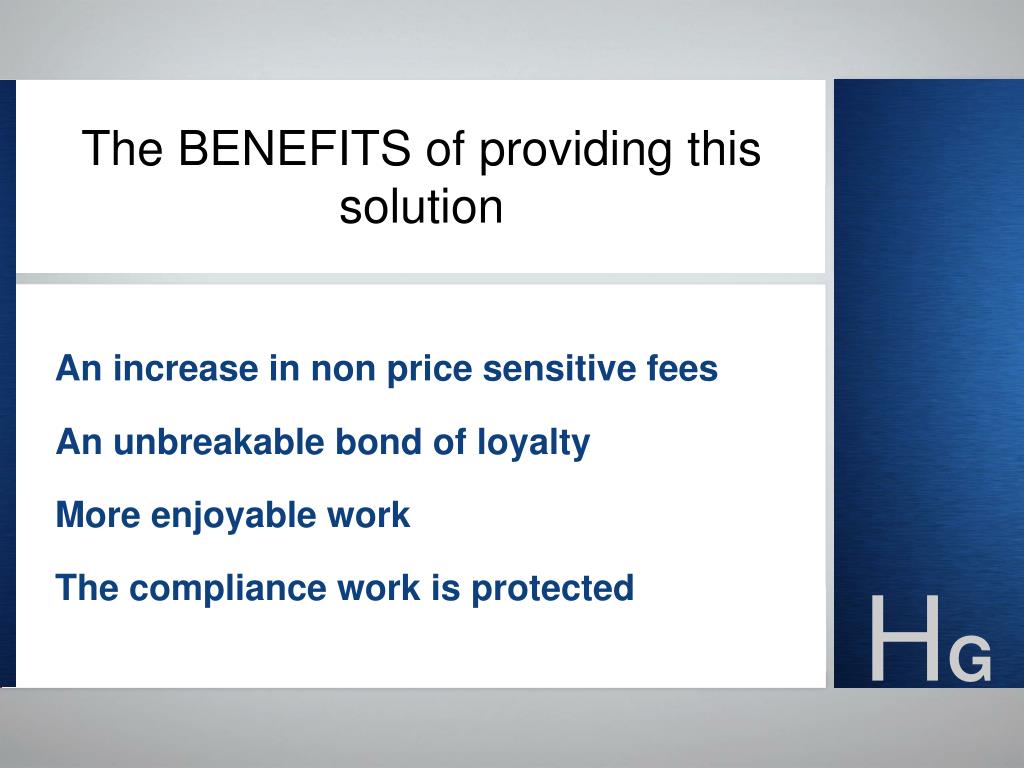 The BENEFITS of providing this solution

An increase in non price sensitive fees

An unbreakable bond of loyalty

More enjoyable work

The compliance work is protected

HG